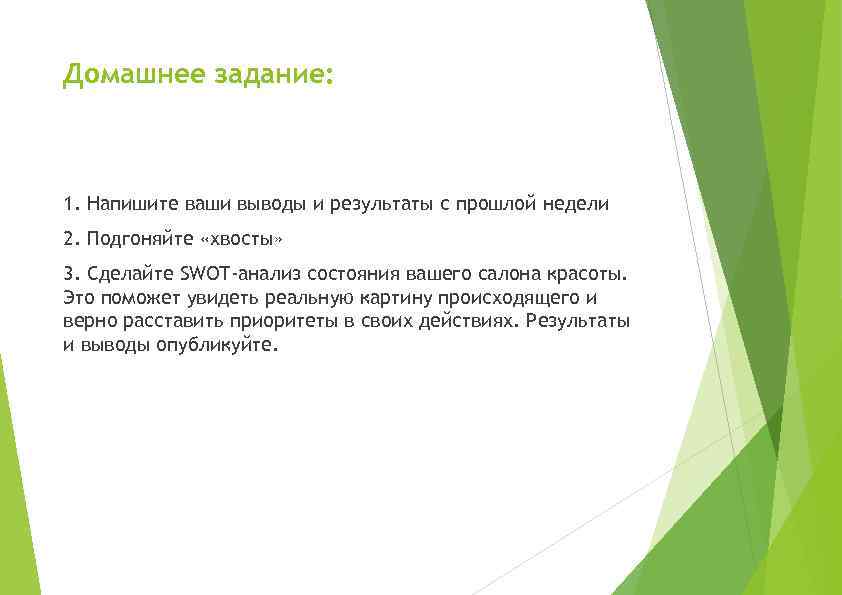 Домашнее задание:

1. Напишите ваши выводы и результаты с прошлой недели

2. Подгоняйте «хвосты»

3. Сделайте SWOT-анализ состояния вашего салона красоты. Это поможет увидеть реальную картину происходящего и верно расставить приоритеты в своих действиях. Результаты и выводы опубликуйте.